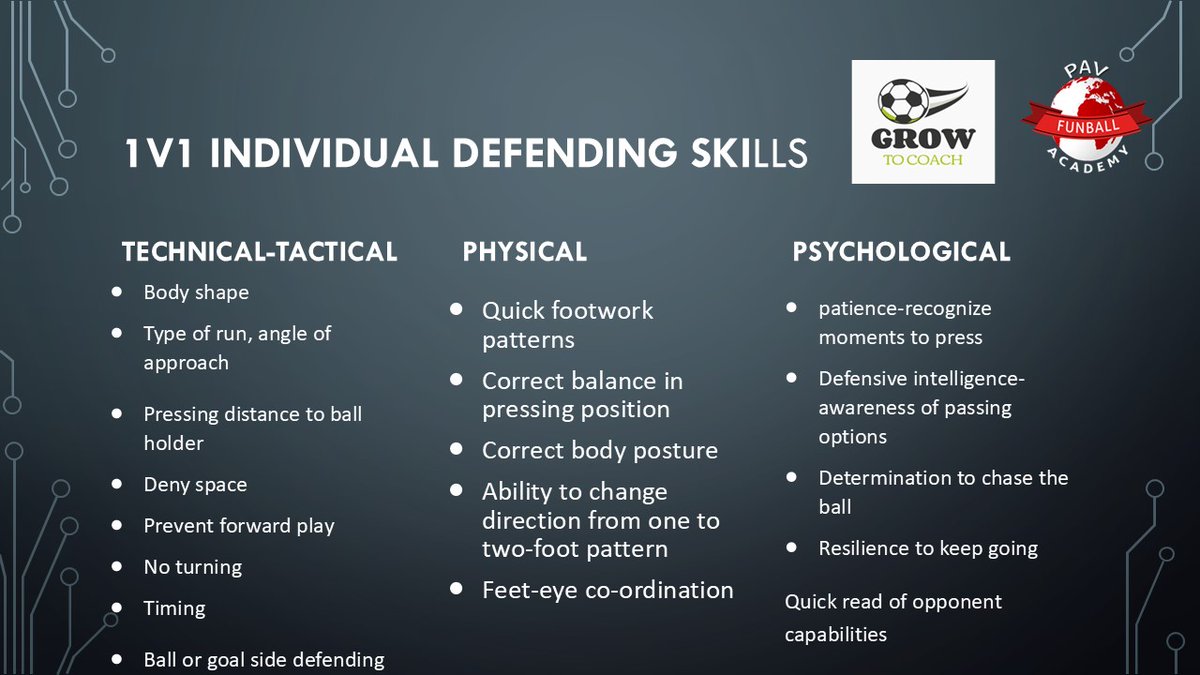 1V1 INDIVIDUAL DEFENDING SKILLS

GROW TO COACH

PAV FUNBALL ACADEMY

TECHNICAL-TACTICAL

- Body shape
- Type of run, angle of approach
- Pressing distance to ball holder
- Deny space
- Prevent forward play
- No turning
- Timing
- Ball or goal side defending

PHYSICAL

- Quick footwork patterns
- Correct balance in pressing position
- Correct body posture
- Ability to change direction from one to two-foot pattern
- Feet-eye co-ordination

PSYCHOLOGICAL

- patience-recognize moments to press
- Defensive intelligence-awareness of passing options
- Determination to chase the ball
- Resilience to keep going

Quick read of opponent capabilities